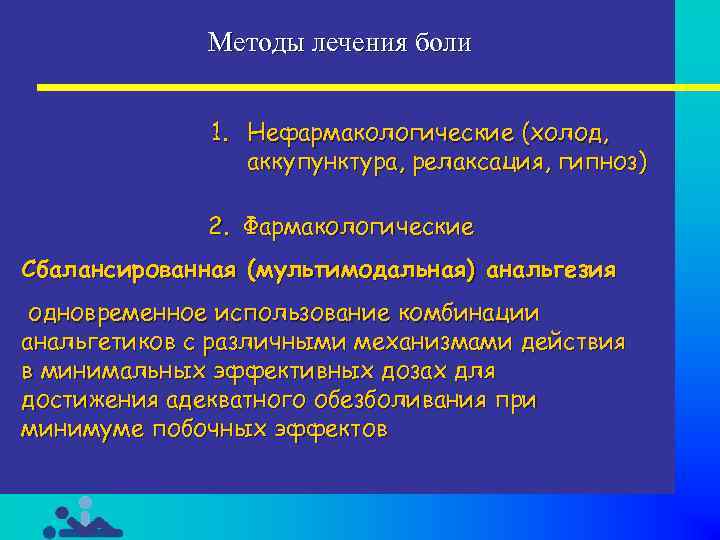 Методы лечения боли

1. Нефармакологические (холод, аккупунктура, релаксация, гипноз)

2. Фармакологические

Сбалансированная (мультимодальная) анальгезия

одновременное использование комбинации анальгетиков с различными механизмами действия в минимальных эффективных дозах для достижения адекватного обезболивания при минимуме побочных эффектов